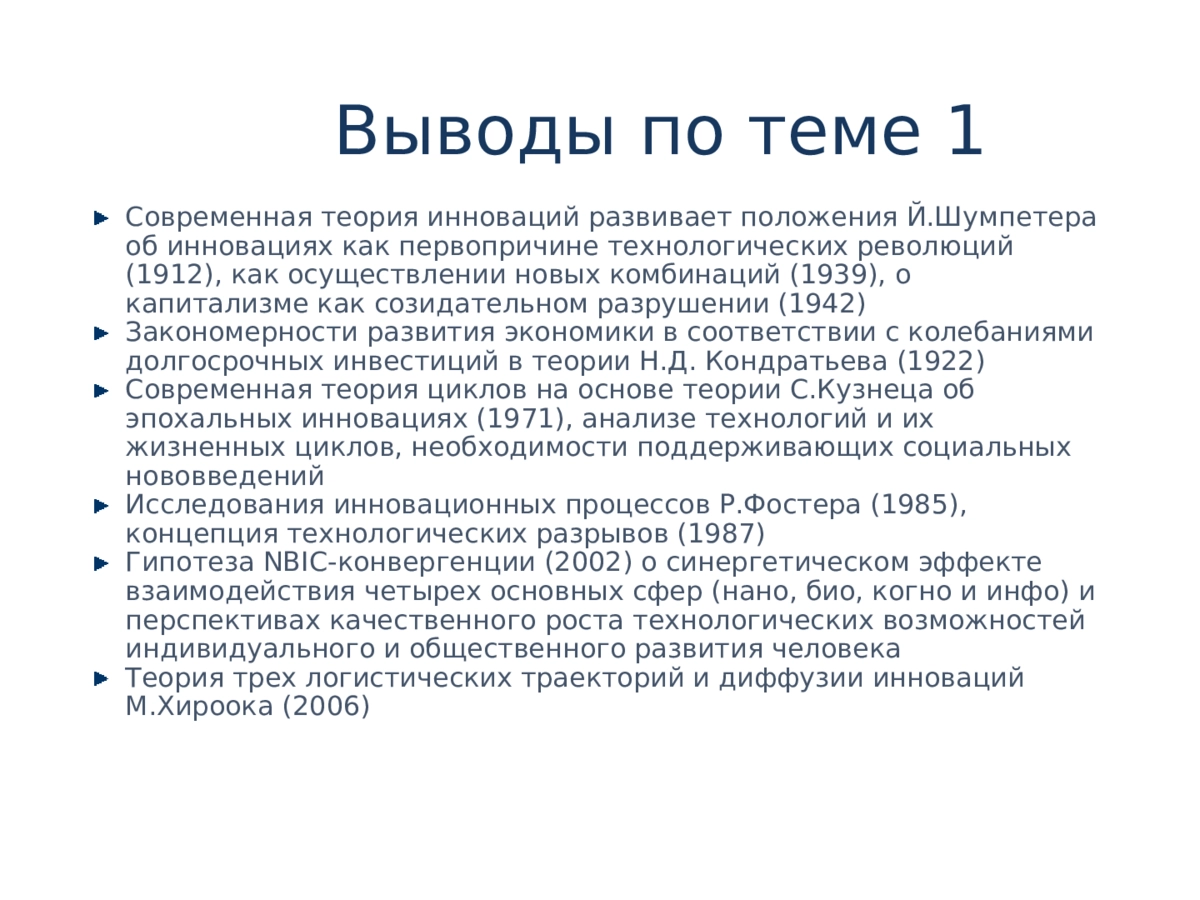 Выводы по теме 1

Современная теория инноваций развивает положения Й.Шумпетера об инновациях как первопричине технологических революций (1912), как осуществлении новых комбинаций (1939), о капитализме как созидательном разрушении (1942)

Закономерности развития экономики в соответствии с колебаниями долгосрочных инвестиций в теории Н.Д. Кондратьева (1922)

Современная теория циклов на основе теории С.Кузнеца об эпохальных инновациях (1971), анализе технологий и их жизненных циклов, необходимости поддерживающих социальных нововведений

Исследования инновационных процессов Р.Фостера (1985), концепция технологических разрывов (1987)

Гипотеза NBIC-конвергенции (2002) о синергетическом эффекте взаимодействия четырех основных сфер (нано, био, когно и инфо) и перспективах качественного роста технологических возможностей индивидуального и общественного развития человека

Теория трех логистических траекторий и диффузии инноваций М.Хироока (2006)